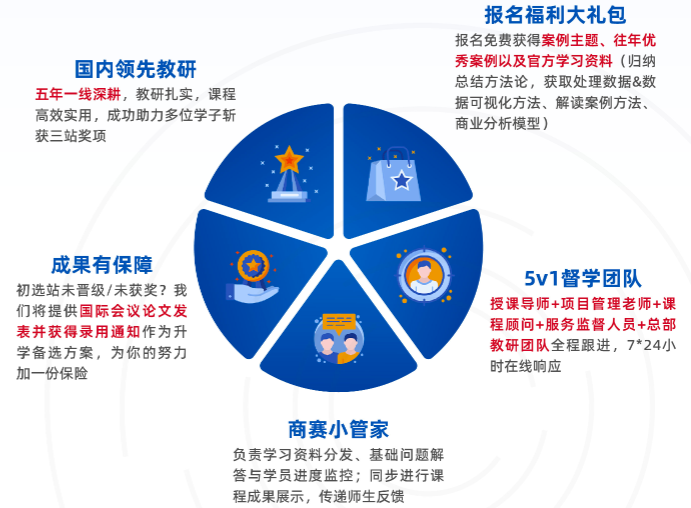 国内领先教研

五年一线深耕，教研扎实，课程高效实用，成功助力多位学子斩获三站奖项

报名福利大礼包

报名免费获得案例主题、往年优秀案例以及官方学习资料（归纳总结方法论，获取处理数据&数据可视化方法、解读案例方法、商业分析模型）

成果有保障

初选站未晋级/未获奖？我们将提供国际会议论文发表并获得录用通知作为升学备选方案，为你的努力加一份保险

5v1督学团队

授课导师+项目管理老师+课程顾问+服务监督人员+总部教研团队全程跟进，7*24小时在线响应

商赛小管家

负责学习资料分发、基础问题解答与学员进度监控；同步进行课程成果展示，传递师生反馈